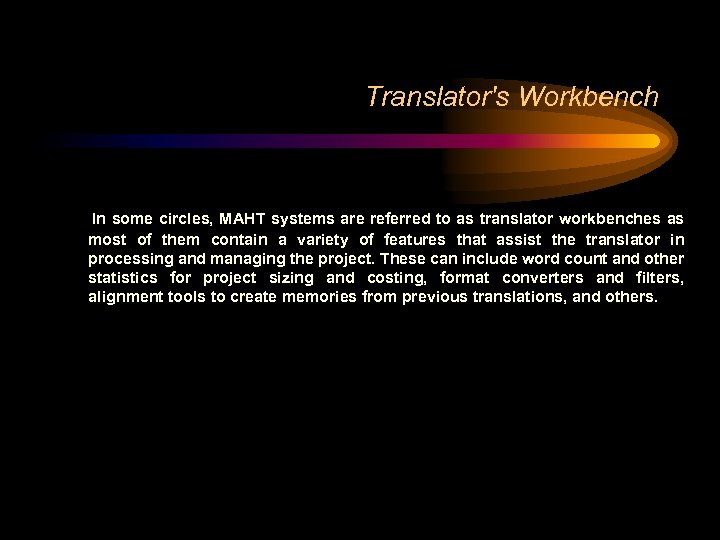 Translator's Workbench

In some circles, MAHT systems are referred to as translator workbenches as most of them contain a variety of features that assist the translator in processing and managing the project. These can include word count and other statistics for project sizing and costing, format converters and filters, alignment tools to create memories from previous translations, and others.